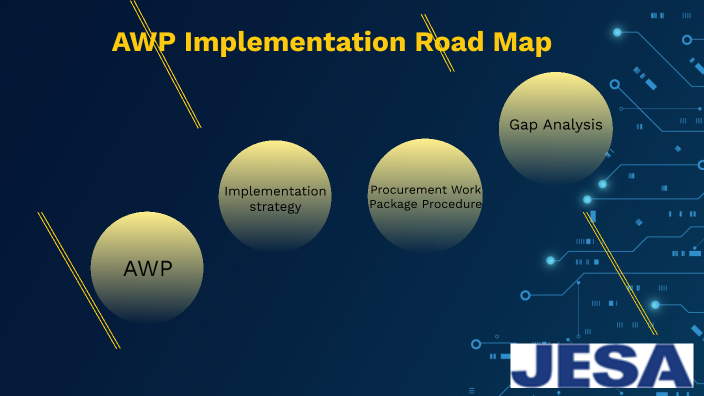 AWP Implementation Road Map

AWP

Implementation strategy

Procurement Work Package Procedure

Gap Analysis

JESA